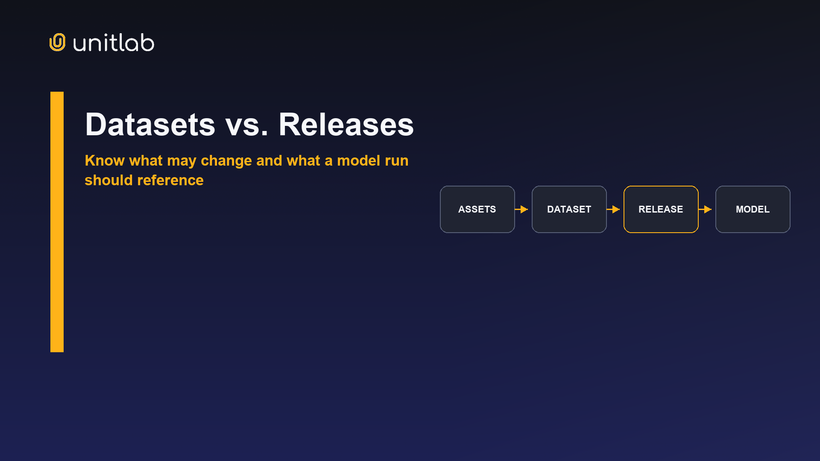 unitlab

Datasets vs. Releases

Know what may change and what a model run should reference

ASSETS

DATASET

RELEASE

MODEL